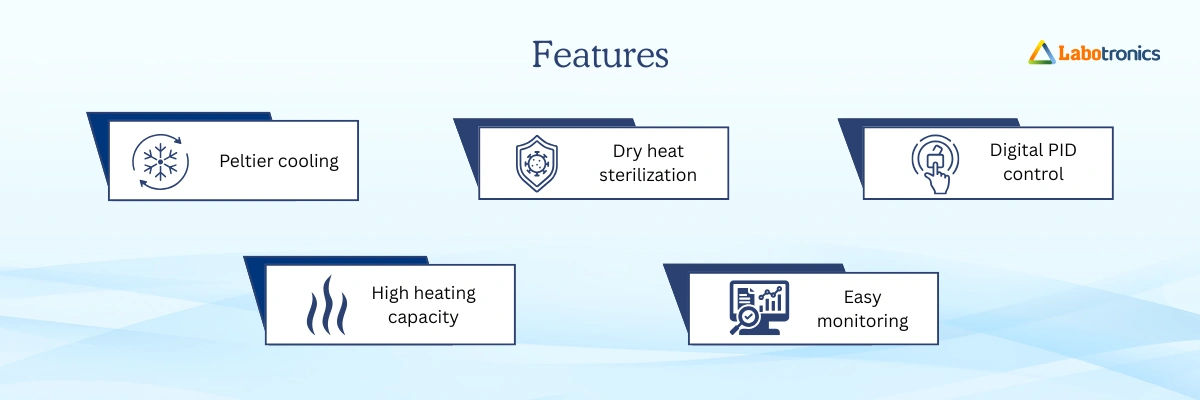 Features

Labotronics

Peltier cooling

Dry heat sterilization

Digital PID control

High heating capacity

Easy monitoring